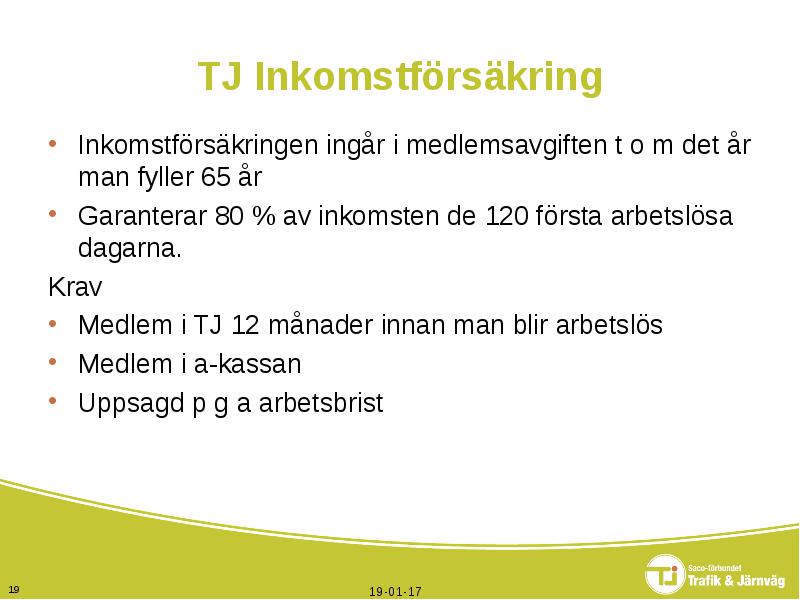 TJ Inkomstförsäkring

• Inkomstförsäkringen ingår i medlemsavgiften t o m det år man fyller 65 år
• Garanterar 80 % av inkomsten de 120 första arbetslösa dagarna.

Krav
• Medlem i TJ 12 månader innan man blir arbetslös
• Medlem i a-kassan
• Uppsagd p g a arbetsbrist

19
19-01-17
TJ Saco-förbundet Trafik & Järnväg